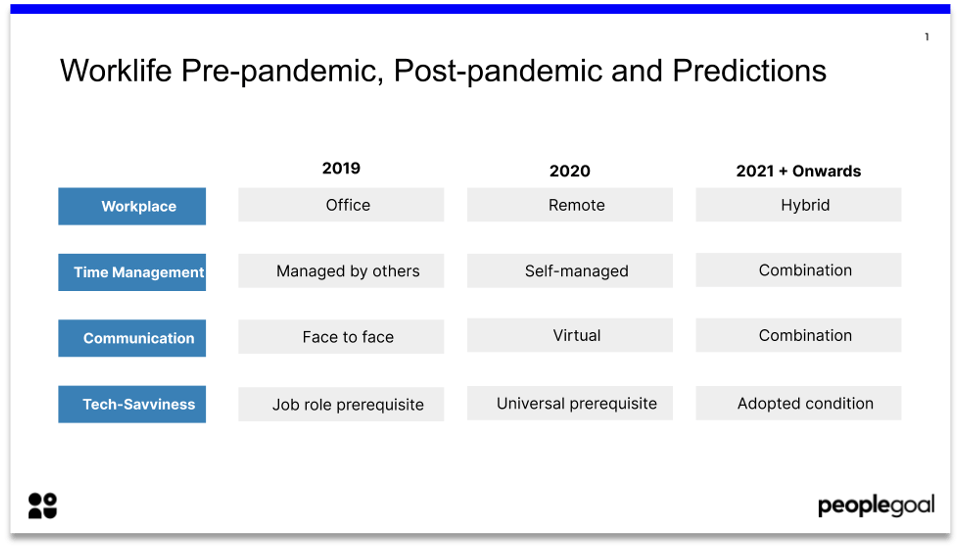 1

Worklife Pre-pandemic, Post-pandemic and Predictions

| | 2019 | 2020 | 2021 + Onwards |
|---|---|---|---|
| Workplace | Office | Remote | Hybrid |
| Time Management | Managed by others | Self-managed | Combination |
| Communication | Face to face | Virtual | Combination |
| Tech-Savviness | Job role prerequisite | Universal prerequisite | Adopted condition |

peoplegoal